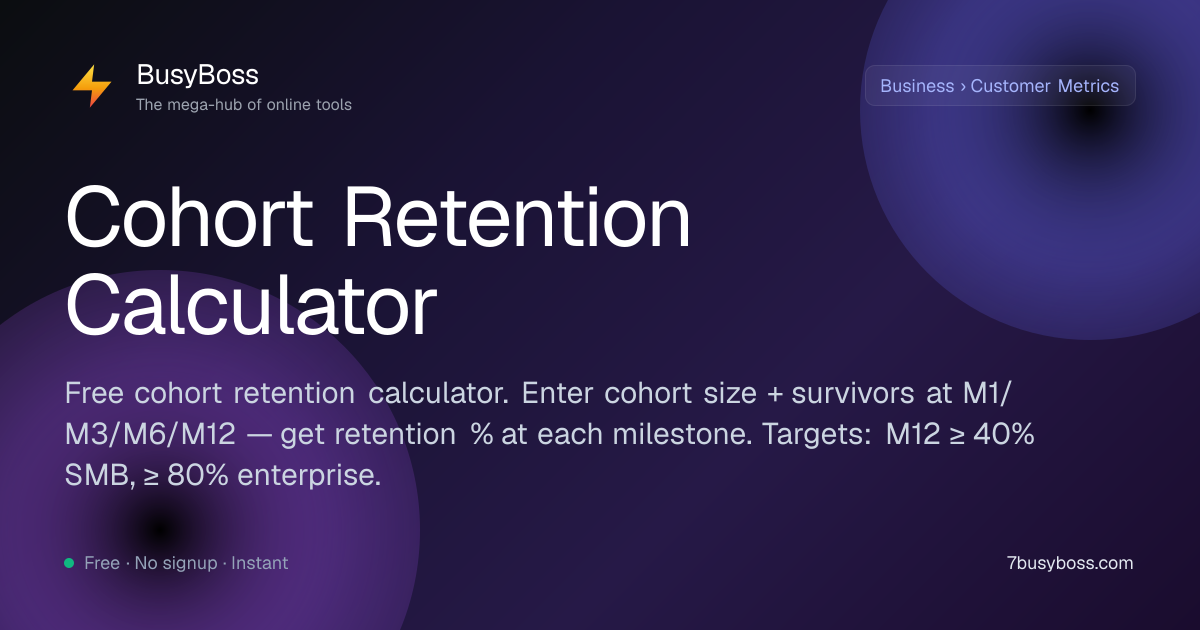 BusyBoss
The mega-hub of online tools

Business › Customer Metrics

Cohort Retention Calculator

Free cohort retention calculator. Enter cohort size + survivors at M1/M3/M6/M12 — get retention % at each milestone. Targets: M12 ≥ 40% SMB, ≥ 80% enterprise.

• Free · No signup · Instant

7busyboss.com